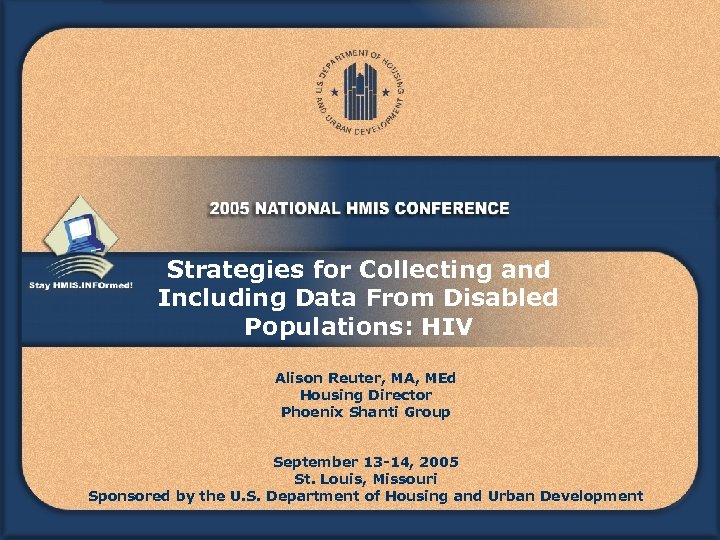 U.S. DEPARTMENT OF HOUSING AND URBAN DEVELOPMENT

2005 NATIONAL HMIS CONFERENCE

Stay HMIS.INFOrmed!

Strategies for Collecting and Including Data From Disabled Populations: HIV

Alison Reuter, MA, MEd
Housing Director
Phoenix Shanti Group

September 13-14, 2005
St. Louis, Missouri
Sponsored by the U.S. Department of Housing and Urban Development